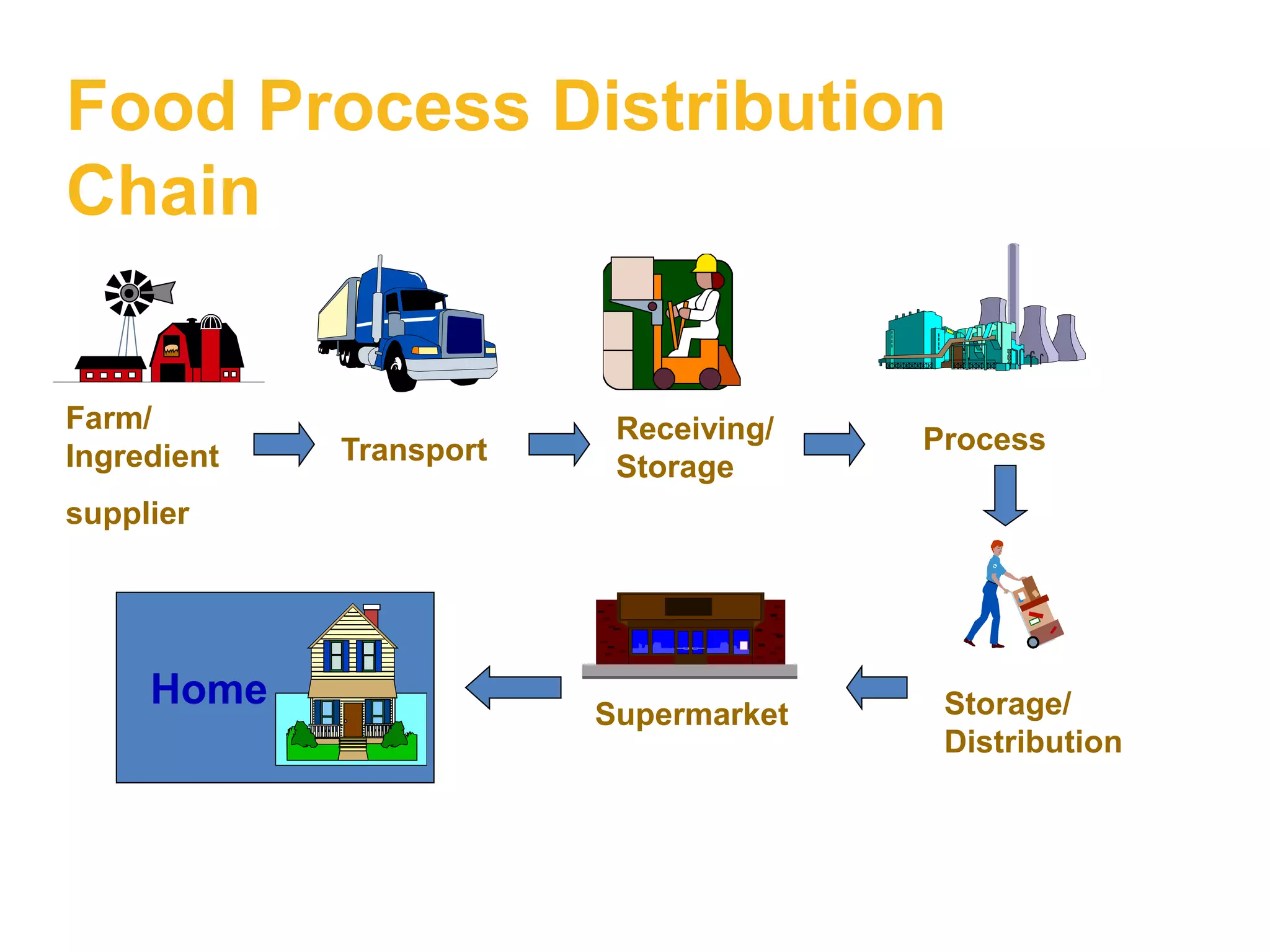 Food Process Distribution Chain

Farm/ Ingredient

supplier

Transport

Receiving/ Storage

Process

Storage/ Distribution

Supermarket

Home